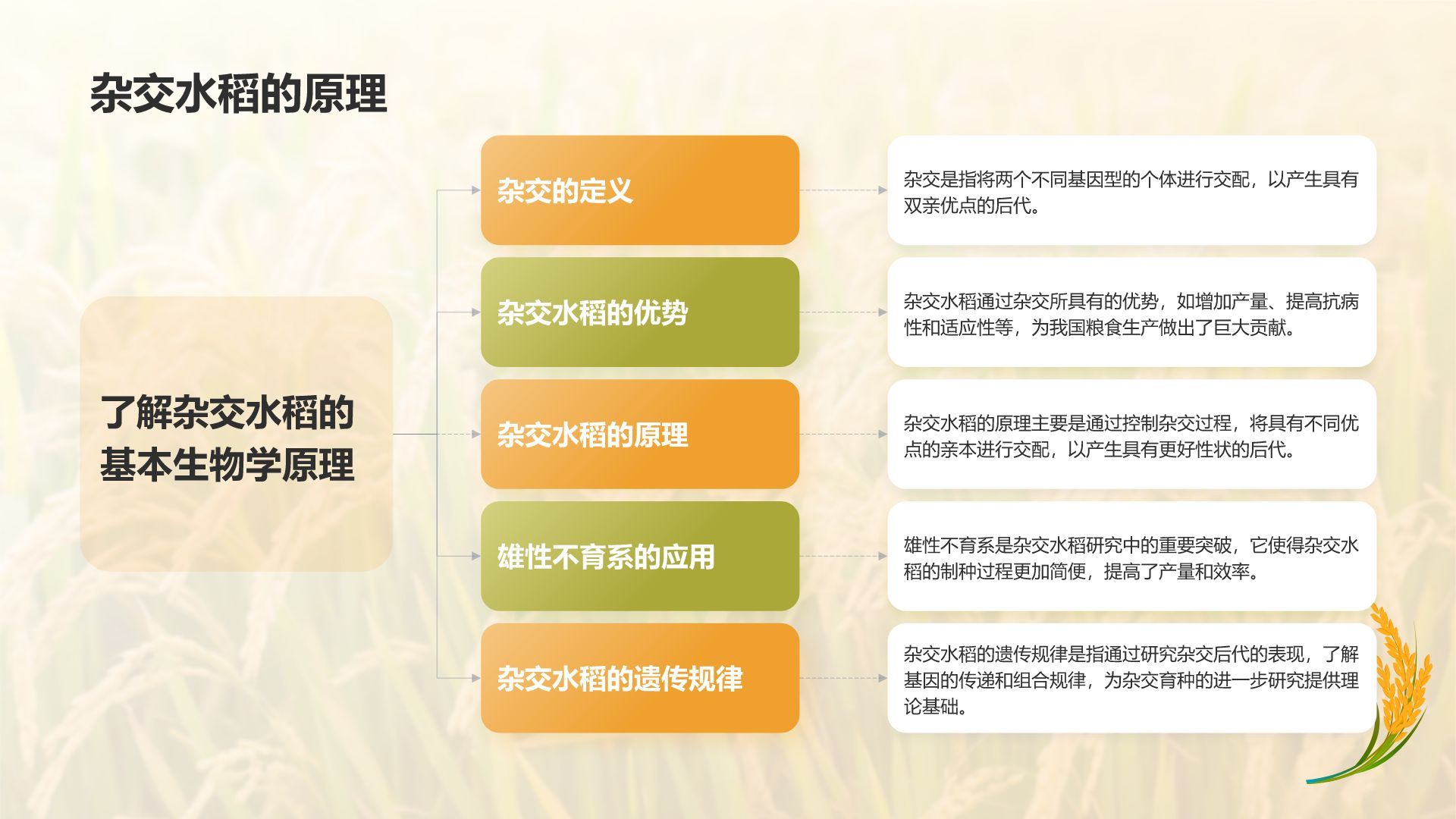 杂交水稻的原理

了解杂交水稻的基本生物学原理

杂交的定义

杂交是指将两个不同基因型的个体进行交配，以产生具有双亲优点的后代。

杂交水稻的优势

杂交水稻通过杂交所具有的优势，如增加产量、提高抗病性和适应性等，为我国粮食生产做出了巨大贡献。

杂交水稻的原理

杂交水稻的原理主要是通过控制杂交过程，将具有不同优点的亲本进行交配，以产生具有更好性状的后代。

雄性不育系的应用

雄性不育系是杂交水稻研究中的重要突破，它使得杂交水稻的制种过程更加简便，提高了产量和效率。

杂交水稻的遗传规律

杂交水稻的遗传规律是指通过研究杂交后代的表现，了解基因的传递和组合规律，为杂交育种的进一步研究提供理论基础。